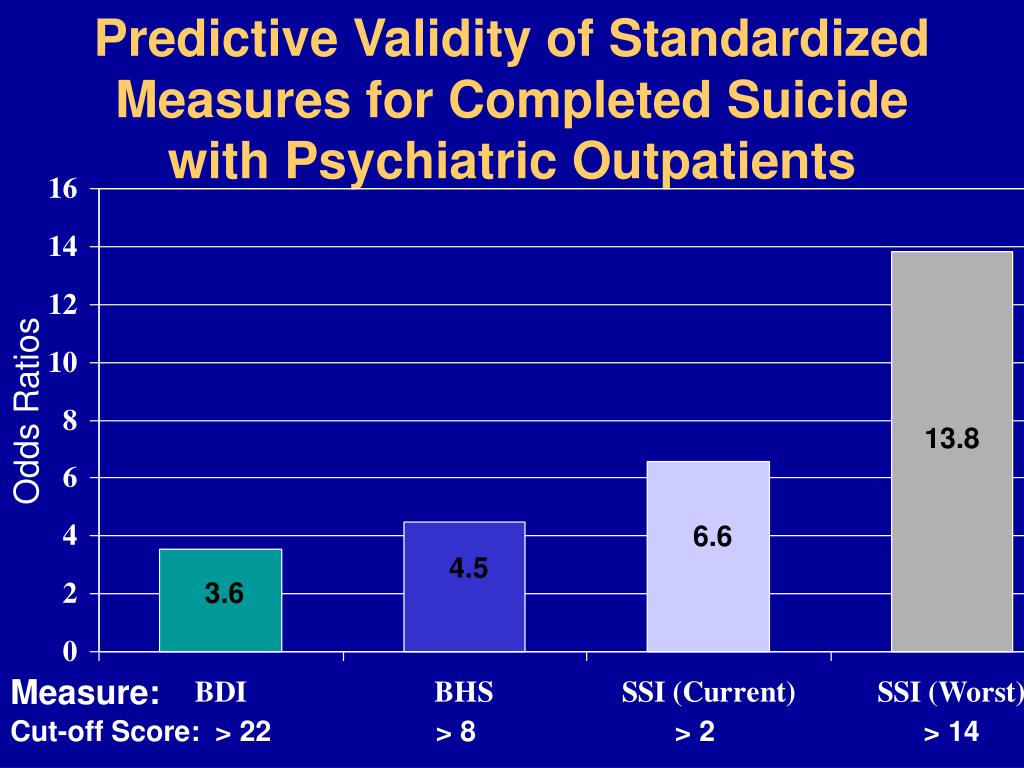 Predictive Validity of Standardized Measures for Completed Suicide with Psychiatric Outpatients

Odds Ratios

16
14
12
10
8
6
4
2
0

3.6
4.5
6.6
13.8

Measure: BDI BHS SSI (Current) SSI (Worst)
Cut-off Score: > 22 > 8 > 2 > 14